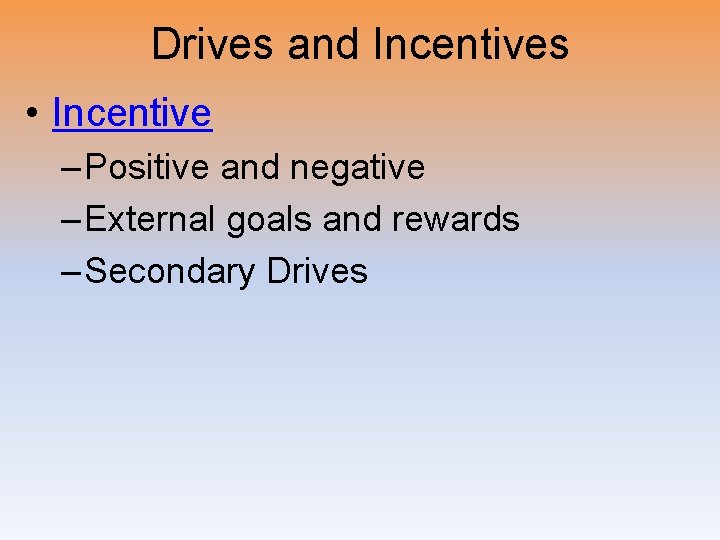 Drives and Incentives

• Incentive
– Positive and negative
– External goals and rewards
– Secondary Drives